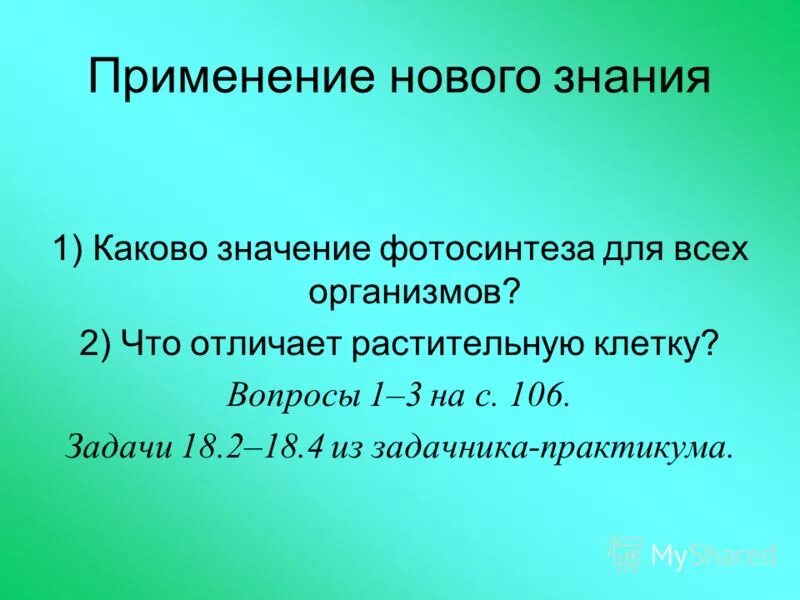 Применение нового знания

1) Каково значение фотосинтеза для всех организмов?

2) Что отличает растительную клетку?

Вопросы 1–3 на с. 106.

Задачи 18.2–18.4 из задачника-практикума.

MyShared